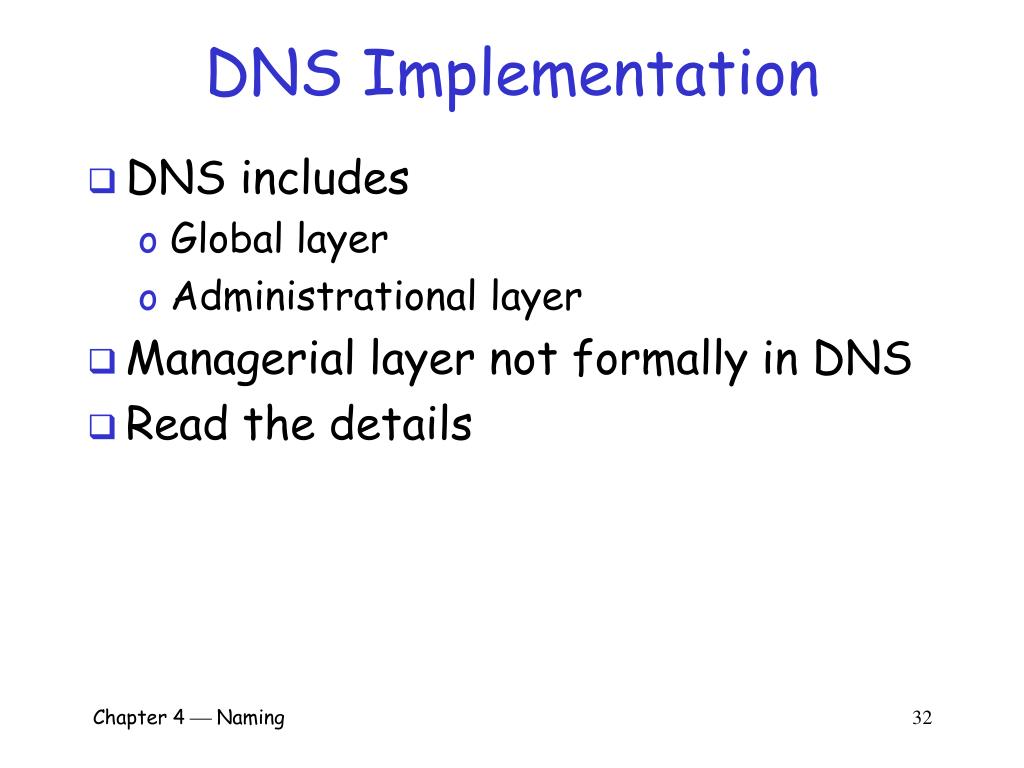 DNS Implementation

❑ DNS includes
  o Global layer
  o Administrational layer
❑ Managerial layer not formally in DNS
❑ Read the details

Chapter 4 — Naming

32